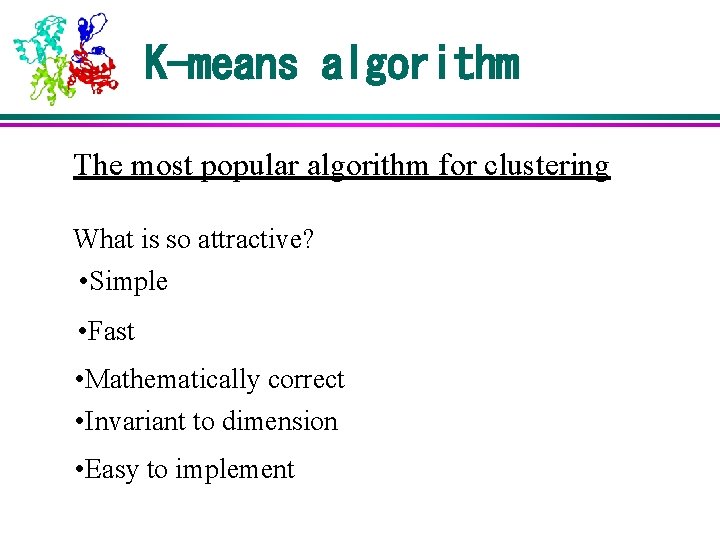 K-means algorithm

The most popular algorithm for clustering

What is so attractive?

•Simple

•Fast

•Mathematically correct

•Invariant to dimension

•Easy to implement